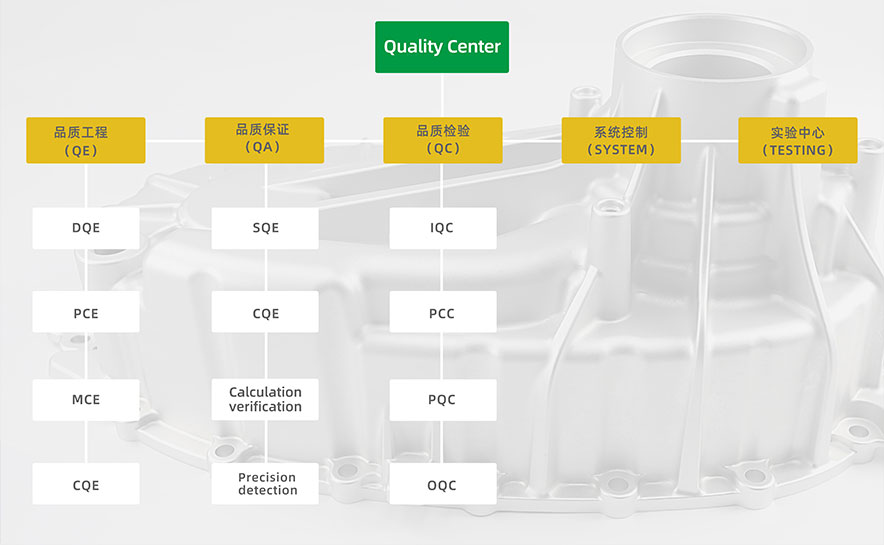 Quality Center

品质工程
（QE）

品质保证
（QA）

品质检验
（QC）

系统控制
（SYSTEM）

实验中心
（TESTING）

DQE

PCE

MCE

CQE

SQE

CQE

Calculation verification

Precision detection

IQC

PCC

PQC

OQC